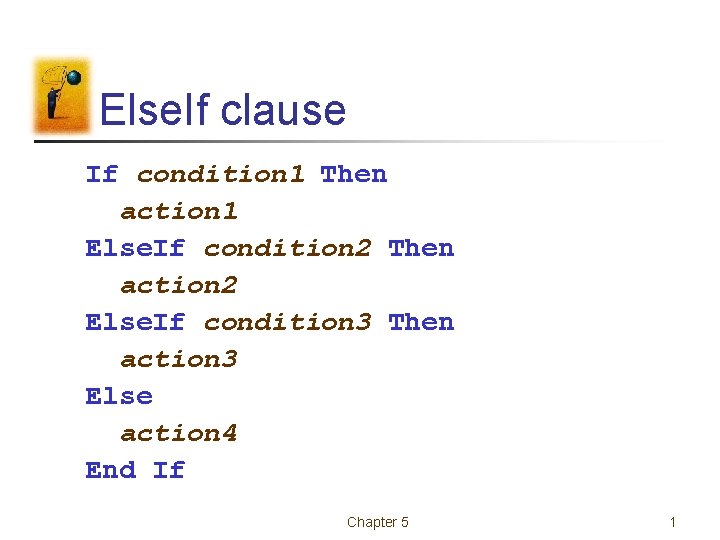 ElseIf clause

If condition1 Then
action1
ElseIf condition2 Then
action2
ElseIf condition3 Then
action3
Else
action4
End If

Chapter 5

1